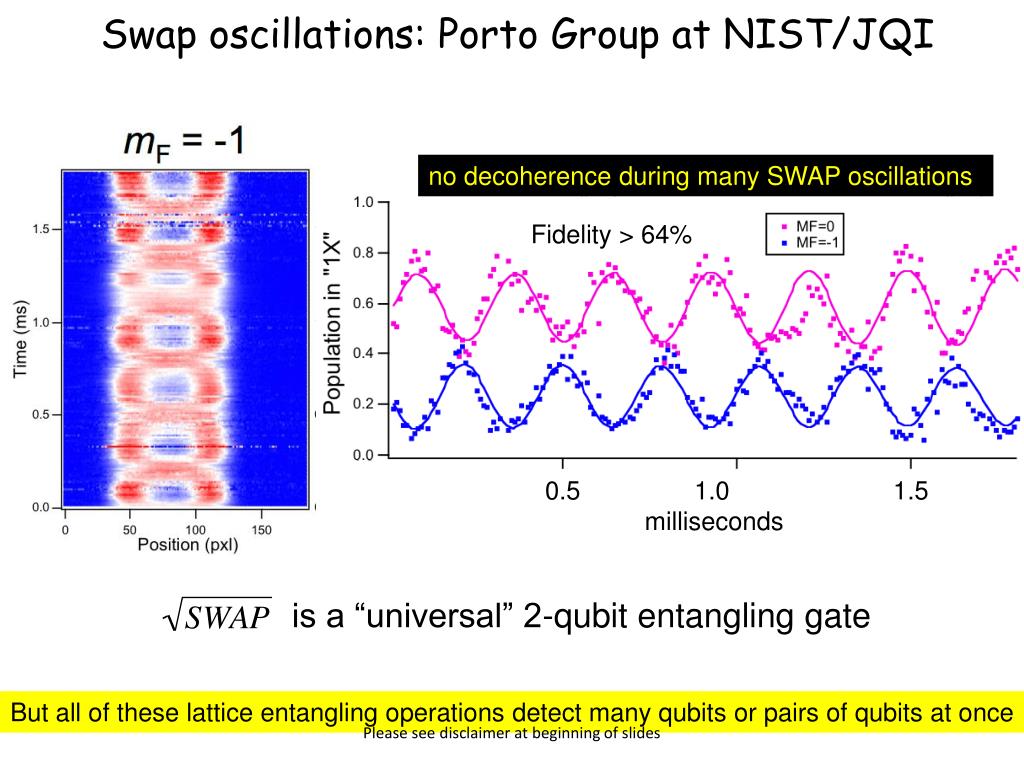 Swap oscillations: Porto Group at NIST/JQI

$m_F$ = -1

1.5
1.0
0.5
0.0
Time (ms)
0 50 100 150
Position (pxl)

no decoherence during many SWAP oscillations

Fidelity > 64%

MF=0
MF=-1

1.0
0.8
0.6
0.4
0.2
0.0
Population in "1X"

0.5 1.0 1.5
milliseconds

$\sqrt{SWAP}$ is a “universal” 2-qubit entangling gate

But all of these lattice entangling operations detect many qubits or pairs of qubits at once

Please see disclaimer at beginning of slides